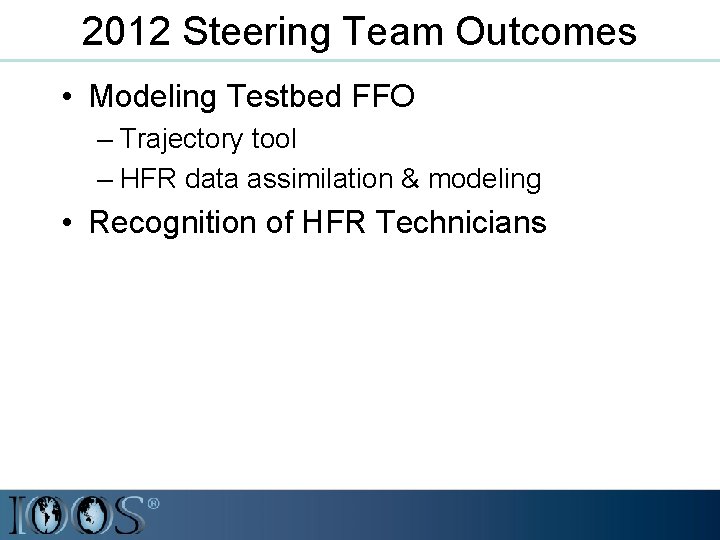 2012 Steering Team Outcomes

• Modeling Testbed FFO
– Trajectory tool
– HFR data assimilation & modeling
• Recognition of HFR Technicians

IOOS®